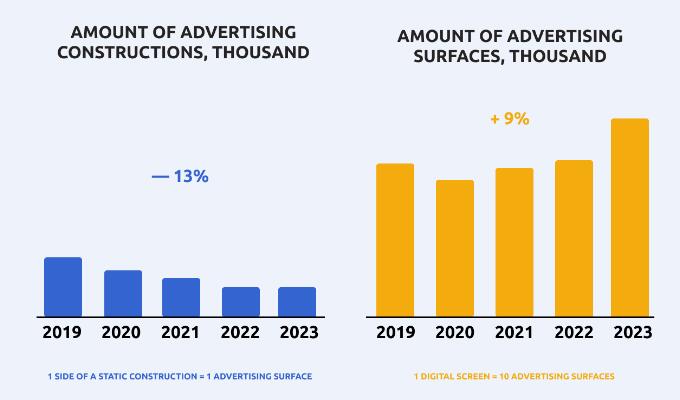 AMOUNT OF ADVERTISING CONSTRUCTIONS, THOUSAND

— 13%

2019 2020 2021 2022 2023

1 SIDE OF A STATIC CONSTRUCTION = 1 ADVERTISING SURFACE

AMOUNT OF ADVERTISING SURFACES, THOUSAND

+ 9%

2019 2020 2021 2022 2023

1 DIGITAL SCREEN = 10 ADVERTISING SURFACES